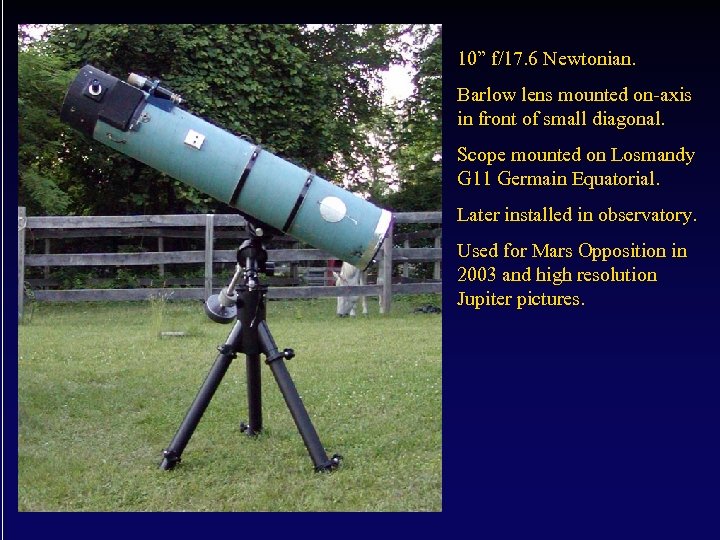 10” f/17.6 Newtonian.

Barlow lens mounted on-axis in front of small diagonal.

Scope mounted on Losmandy G11 Germain Equatorial.

Later installed in observatory.

Used for Mars Opposition in 2003 and high resolution Jupiter pictures.